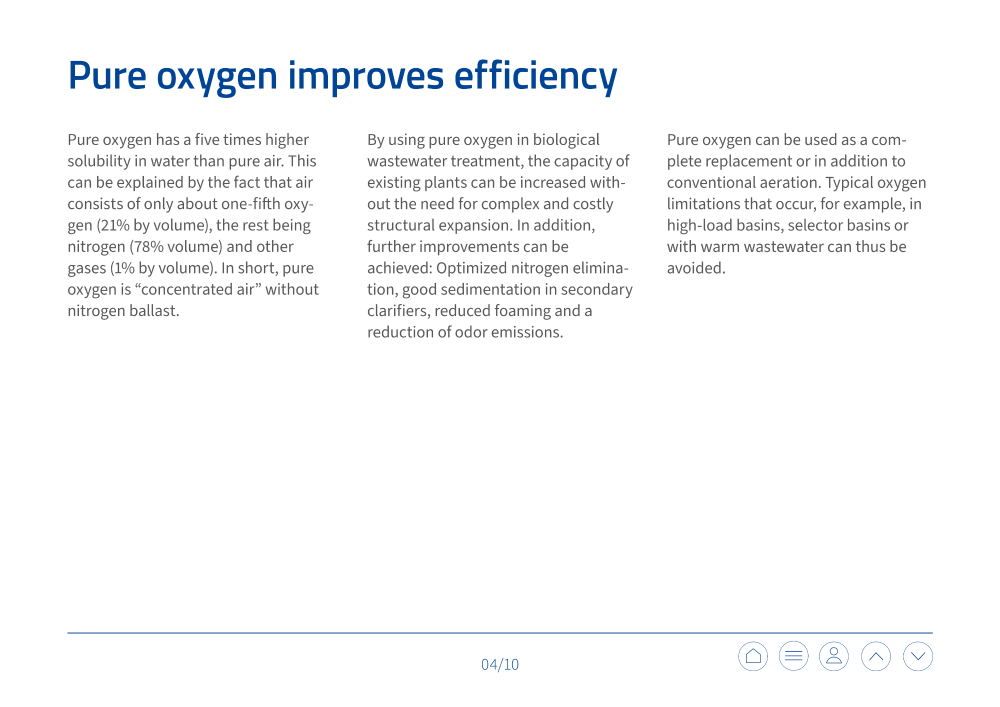 Pure oxygen improves efficiency

Pure oxygen has a five times higher solubility in water than pure air. This can be explained by the fact that air consists of only about one-fifth oxygen (21% by volume), the rest being nitrogen (78% volume) and other gases (1% by volume). In short, pure oxygen is “concentrated air” without nitrogen ballast.

By using pure oxygen in biological wastewater treatment, the capacity of existing plants can be increased without the need for complex and costly structural expansion. In addition, further improvements can be achieved: Optimized nitrogen elimination, good sedimentation in secondary clarifiers, reduced foaming and a reduction of odor emissions.

Pure oxygen can be used as a complete replacement or in addition to conventional aeration. Typical oxygen limitations that occur, for example, in high-load basins, selector basins or with warm wastewater can thus be avoided.

04/10